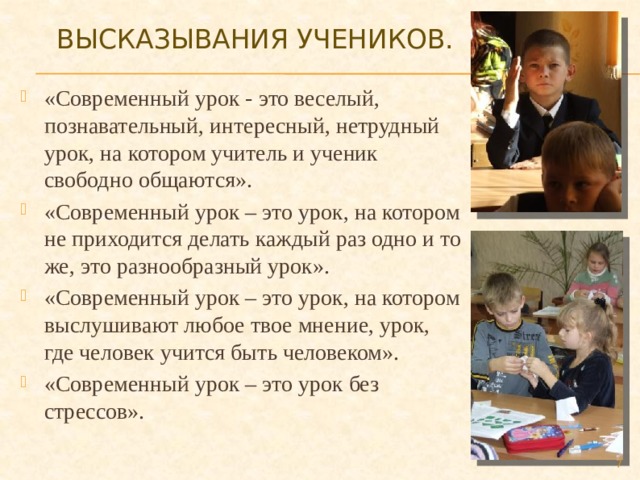 ВЫСКАЗЫВАНИЯ УЧЕНИКОВ.

«Современный урок - это веселый, познавательный, интересный, нетрудный урок, на котором учитель и ученик свободно общаются».

«Современный урок – это урок, на котором не приходится делать каждый раз одно и то же, это разнообразный урок».

«Современный урок – это урок, на котором выслушивают любое твое мнение, урок, где человек учится быть человеком».

«Современный урок – это урок без стрессов».